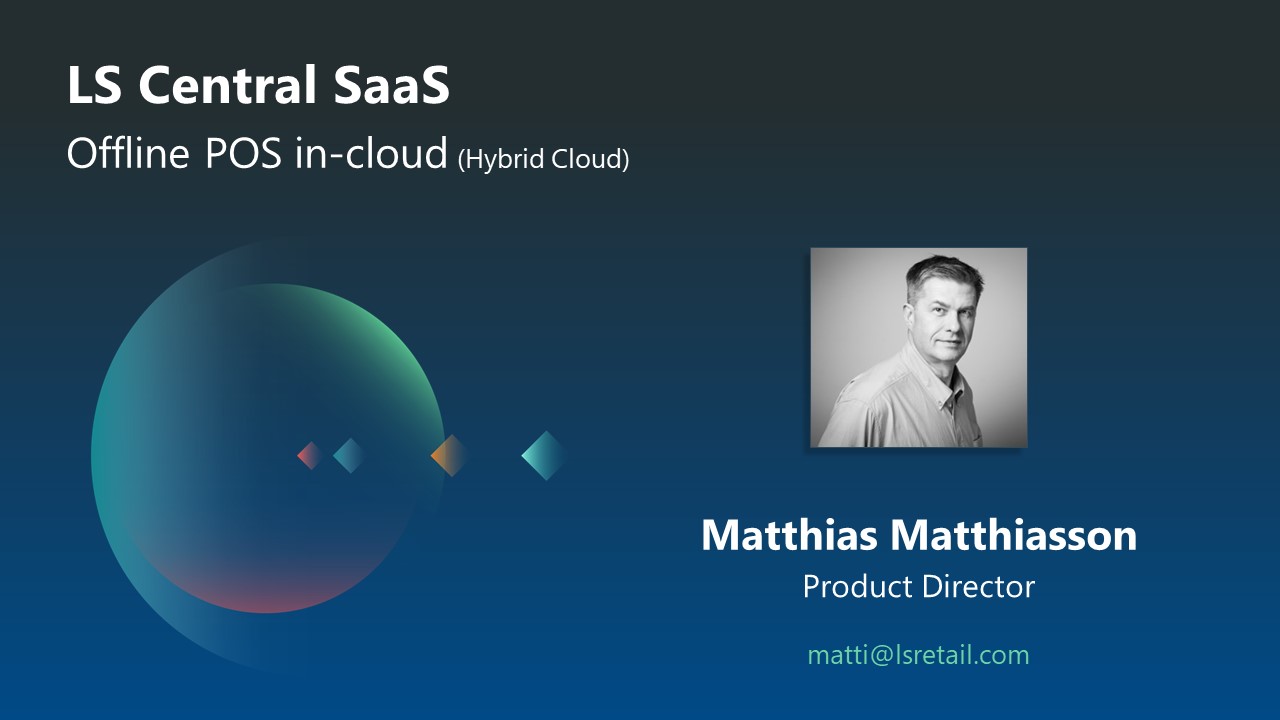 LS Central SaaS

Offline POS in-cloud (Hybrid Cloud)

Matthias Matthiasson

Product Director

matti@lsretail.com